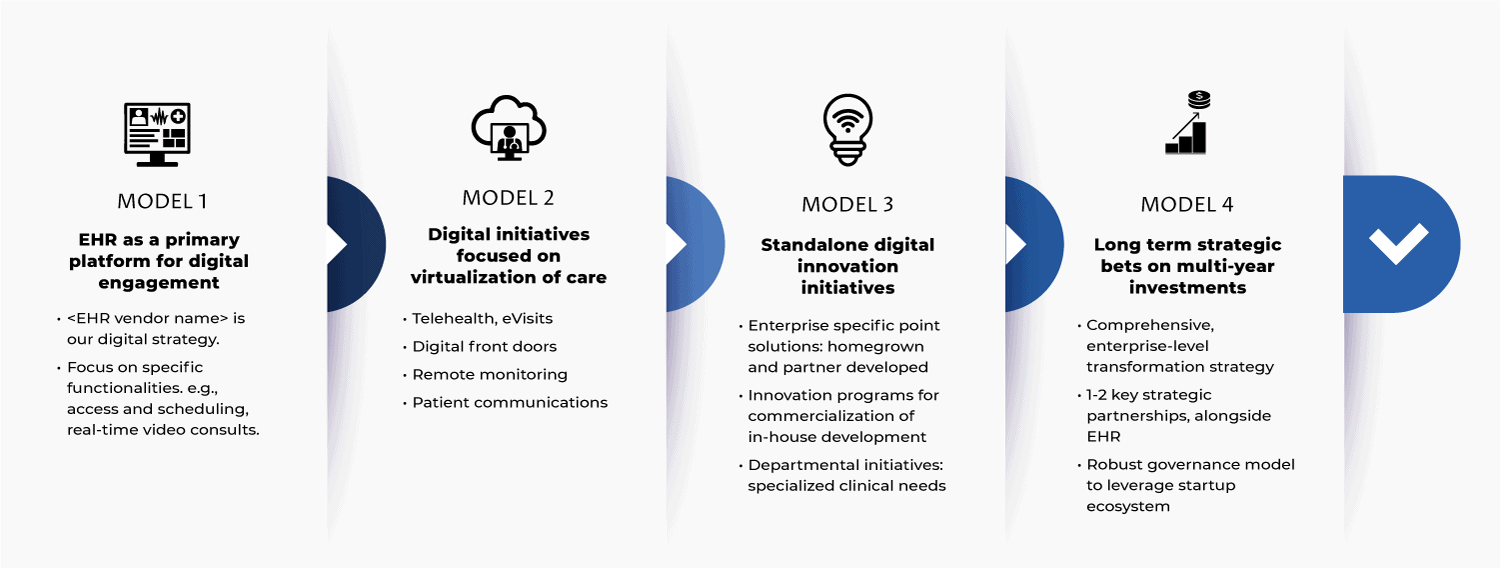 MODEL 1

EHR as a primary platform for digital engagement

• <EHR vendor name> is our digital strategy.
• Focus on specific functionalities. e.g., access and scheduling, real-time video consults.

MODEL 2

Digital initiatives focused on virtualization of care

• Telehealth, eVisits
• Digital front doors
• Remote monitoring
• Patient communications

MODEL 3

Standalone digital innovation initiatives

• Enterprise specific point solutions: homegrown and partner developed
• Innovation programs for commercialization of in-house development
• Departmental initiatives: specialized clinical needs

MODEL 4

Long term strategic bets on multi-year investments

• Comprehensive, enterprise-level transformation strategy
• 1-2 key strategic partnerships, alongside EHR
• Robust governance model to leverage startup ecosystem